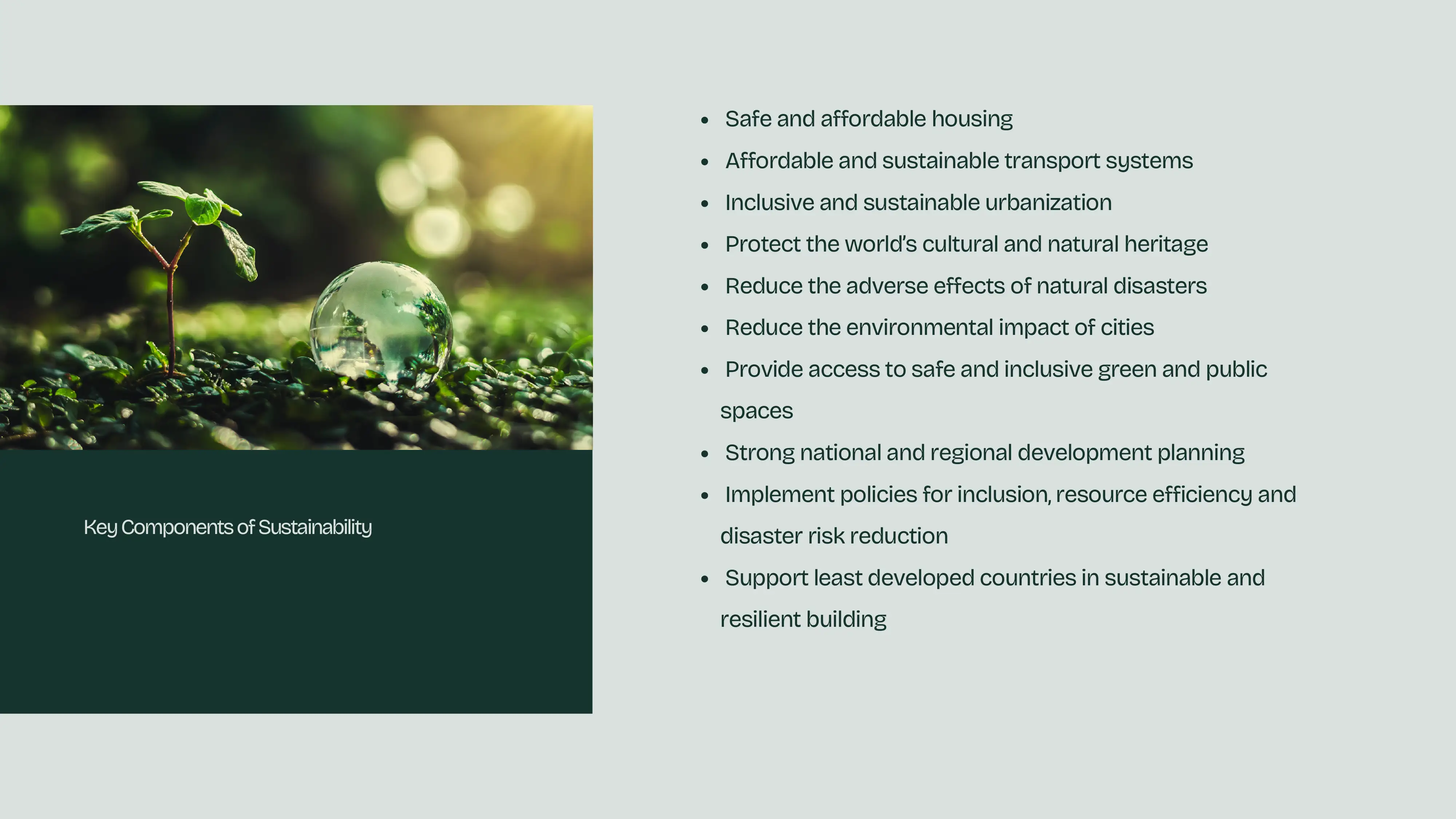 Key Components of Sustainability

- Safe and affordable housing
- Affordable and sustainable transport systems
- Inclusive and sustainable urbanization
- Protect the world's cultural and natural heritage
- Reduce the adverse effects of natural disasters
- Reduce the environmental impact of cities
- Provide access to safe and inclusive green and public spaces
- Strong national and regional development planning
- Implement policies for inclusion, resource efficiency and disaster risk reduction
- Support least developed countries in sustainable and resilient building